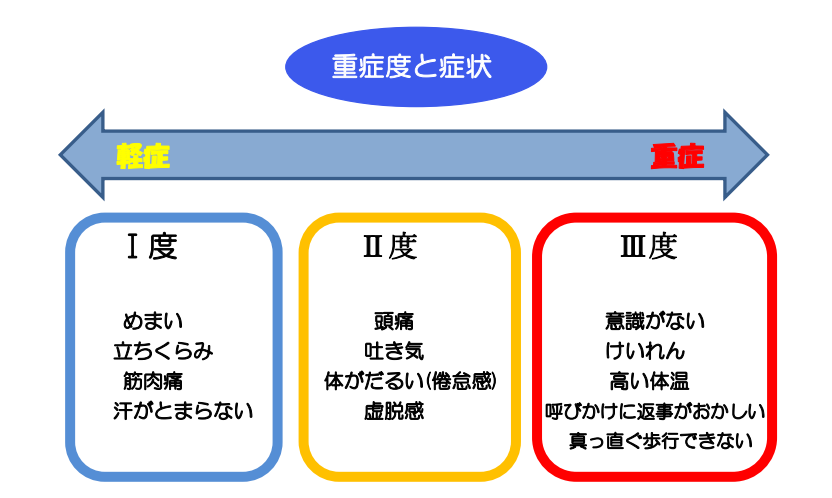 重症度と症状

軽症

重症

Ⅰ度

めまい
立ちくらみ
筋肉痛
汗がとまらない

Ⅱ度

頭痛
吐き気
体がだるい(倦怠感)
虚脱感

Ⅲ度

意識がない
けいれん
高い体温
呼びかけに返事がおかしい
真っ直ぐ歩行できない